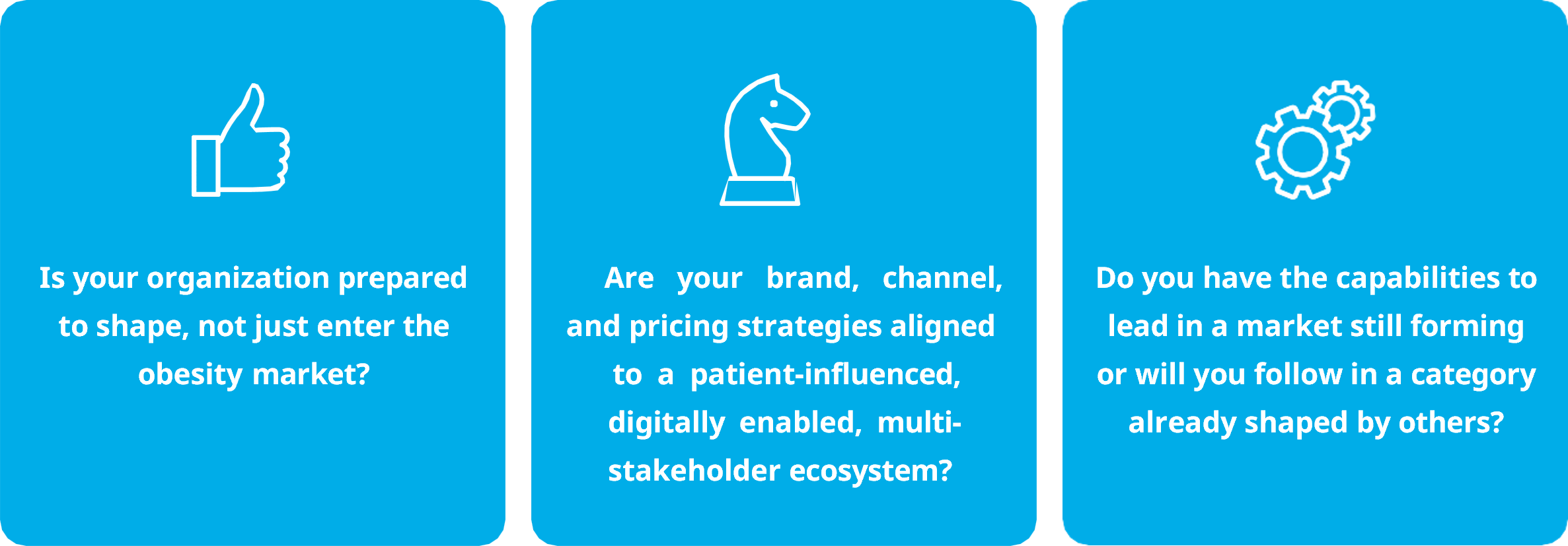 Is your organization prepared to shape, not just enter the obesity market?

Are your brand, channel, and pricing strategies aligned to a patient-influenced, digitally enabled, multi-stakeholder ecosystem?

Do you have the capabilities to lead in a market still forming or will you follow in a category already shaped by others?